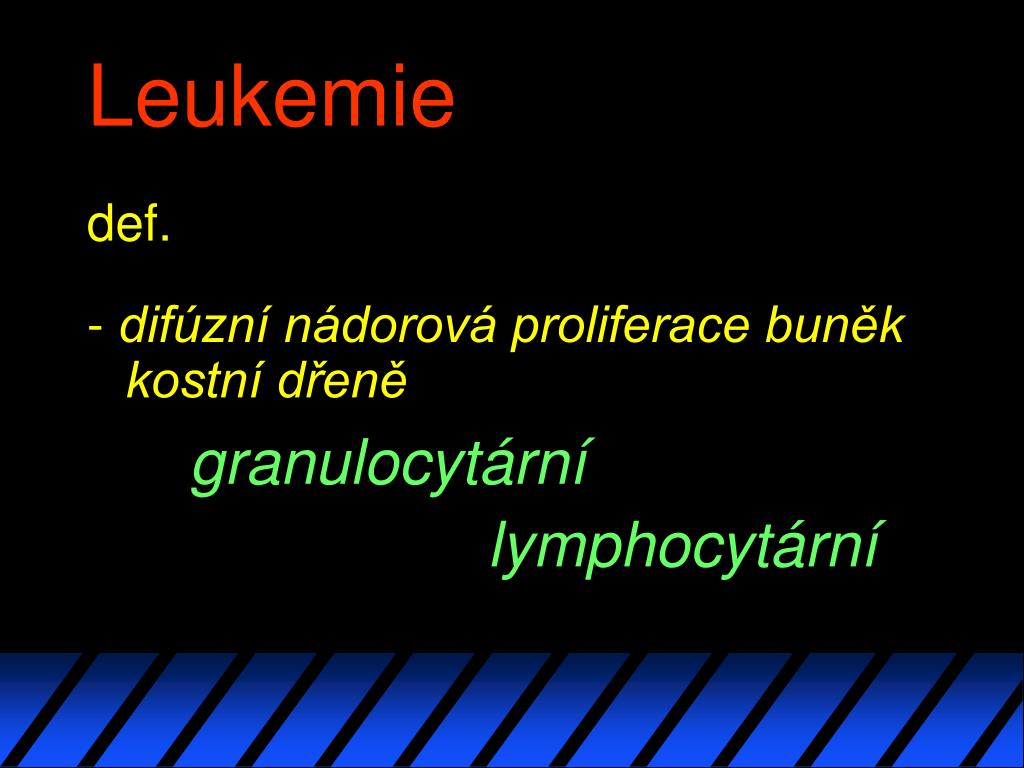 Leukemie

def.

- difúzní nádorová proliferace buněk kostní dřeně

granulocytární

lymphocytární